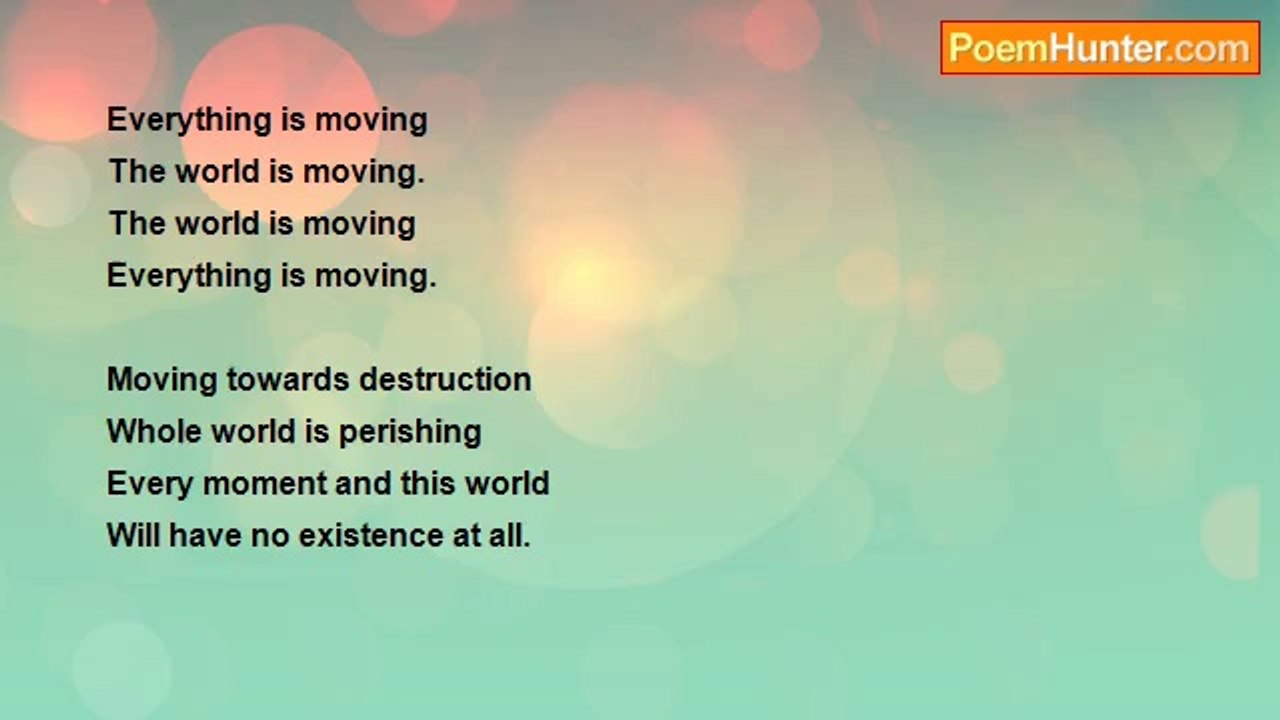 PoemHunter.com

Everything is moving
The world is moving.
The world is moving
Everything is moving.

Moving towards destruction
Whole world is perishing
Every moment and this world
Will have no existence at all.